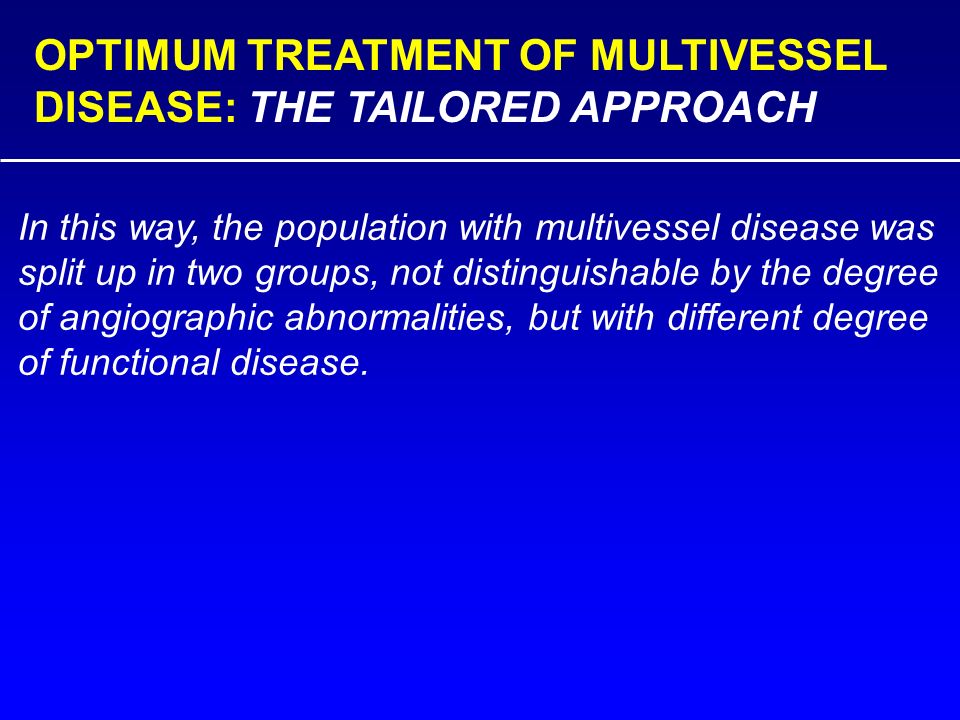 OPTIMUM TREATMENT OF MULTIVESSEL DISEASE: THE TAILORED APPROACH

In this way, the population with multivessel disease was split up in two groups, not distinguishable by the degree of angiographic abnormalities, but with different degree of functional disease.